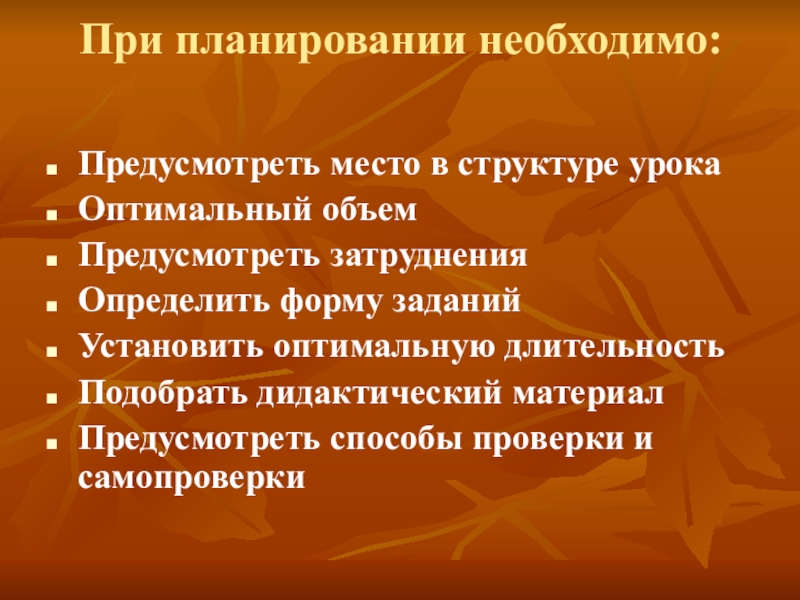 При планировании необходимо:

- Предусмотреть место в структуре урока
- Оптимальный объем
- Предусмотреть затруднения
- Определить форму заданий
- Установить оптимальную длительность
- Подобрать дидактический материал
- Предусмотреть способы проверки и самопроверки